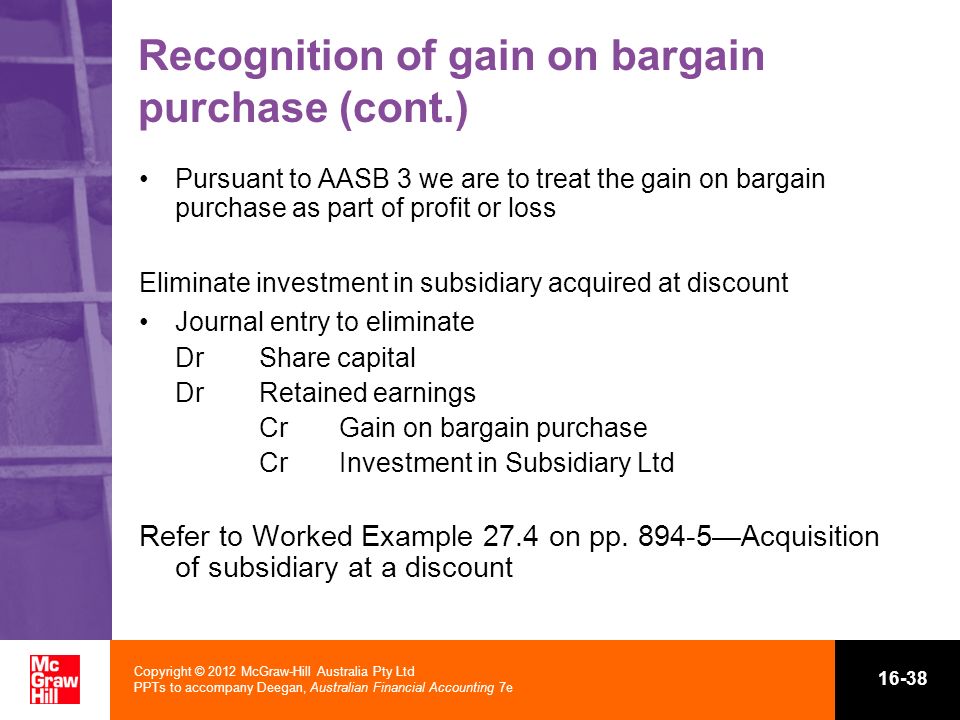 Recognition of gain on bargain purchase (cont.)

• Pursuant to AASB 3 we are to treat the gain on bargain purchase as part of profit or loss

Eliminate investment in subsidiary acquired at discount

• Journal entry to eliminate

Dr Share capital
Dr Retained earnings
Cr Gain on bargain purchase
Cr Investment in Subsidiary Ltd

Refer to Worked Example 27.4 on pp. 894-5—Acquisition of subsidiary at a discount

Mc Graw Hill

Copyright © 2012 McGraw-Hill Australia Pty Ltd
PPTs to accompany Deegan, Australian Financial Accounting 7e

16-38